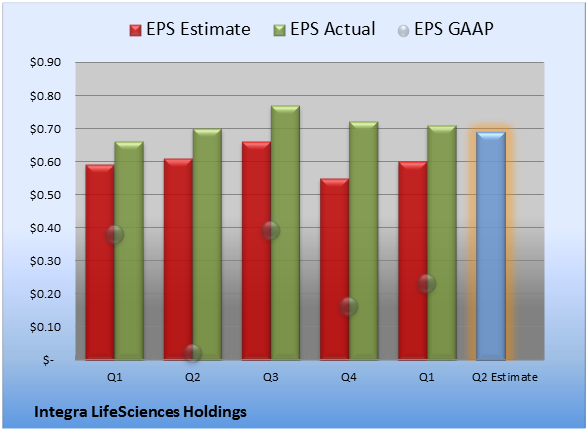 EPS Estimate EPS Actual EPS GAAP

$0.90
$0.80
$0.70
$0.60
$0.50
$0.40
$0.30
$0.20
$0.10
$-

Q1 Q2 Q3 Q4 Q1 Q2 Estimate

Integra LifeSciences Holdings